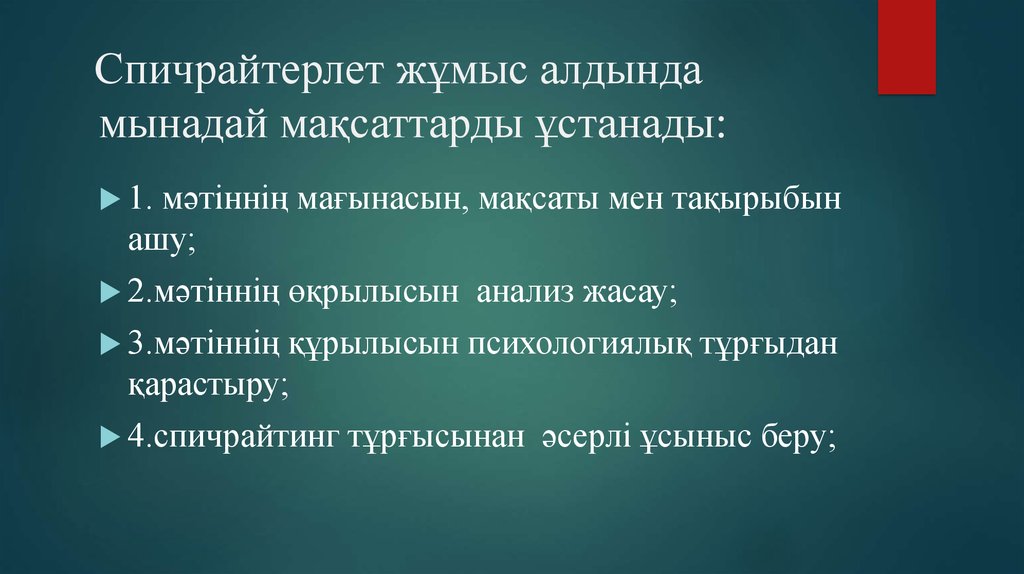 Спичрайтерлет жұмыс алдында мынадай мақсаттарды ұстанады:

1. мәтіннің мағынасын, мақсаты мен тақырыбын ашу;

2.мәтіннің өқрылысын анализ жасау;

3.мәтіннің құрылысын психологиялық тұрғыдан қарастыру;

4.спичрайтинг тұрғысынан әсерлі ұсыныс беру;